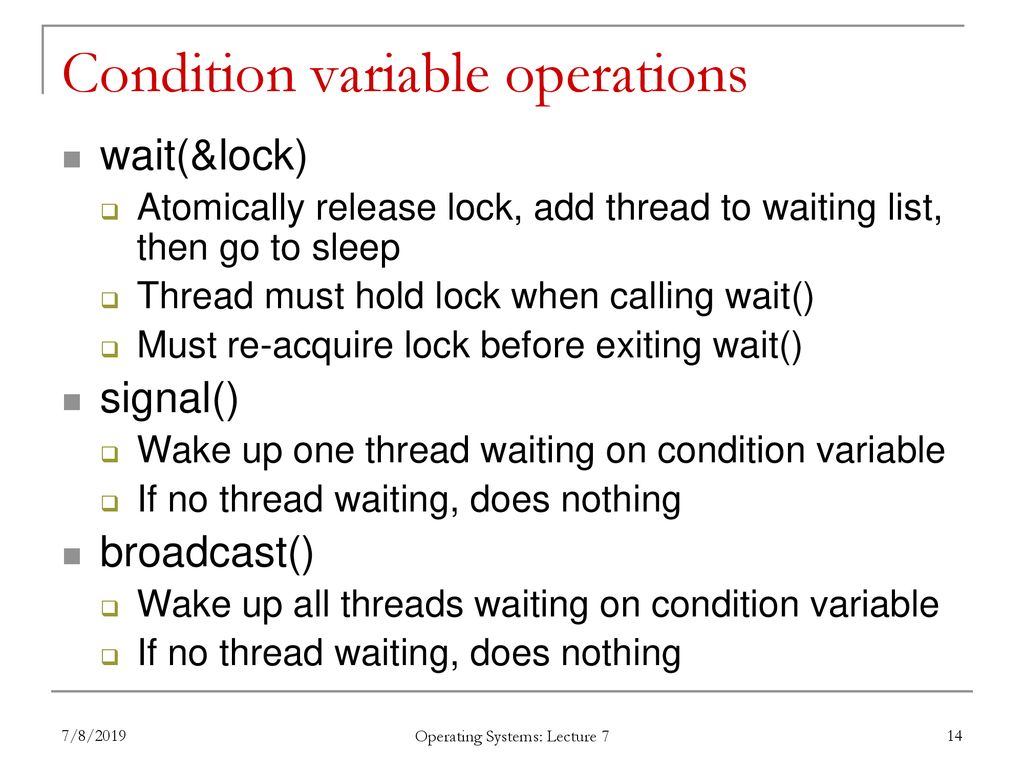 Condition variable operations

wait(&lock)

Atomically release lock, add thread to waiting list, then go to sleep

Thread must hold lock when calling wait()

Must re-acquire lock before exiting wait()

signal()

Wake up one thread waiting on condition variable

If no thread waiting, does nothing

broadcast()

Wake up all threads waiting on condition variable

If no thread waiting, does nothing

7/8/2019

Operating Systems: Lecture 7

14